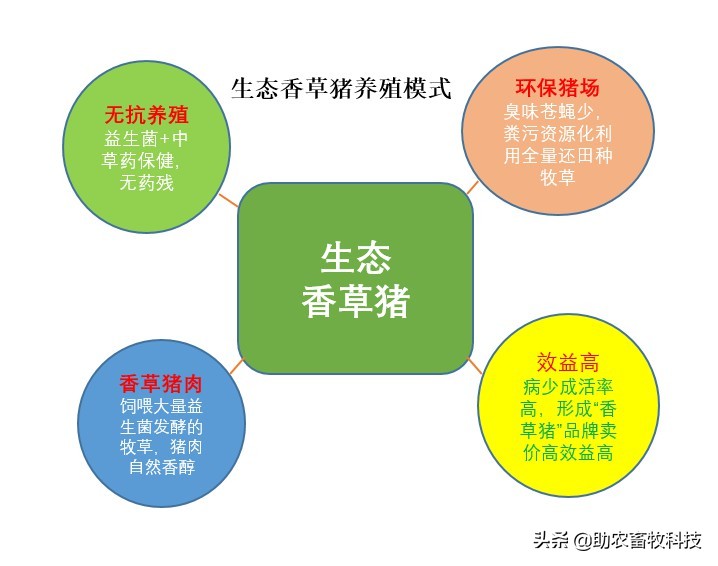 生态香草猪养殖模式

无抗养殖
益生菌+中草药保健，无药残

环保猪场
臭味苍蝇少，粪污资源化利用全量还田种牧草

生态
香草猪

香草猪肉
饲喂大量益生菌发酵的牧草，猪肉自然香醇

效益高
病少成活率高，形成“香草猪”品牌卖价高效益高

头条 @助农畜牧科技